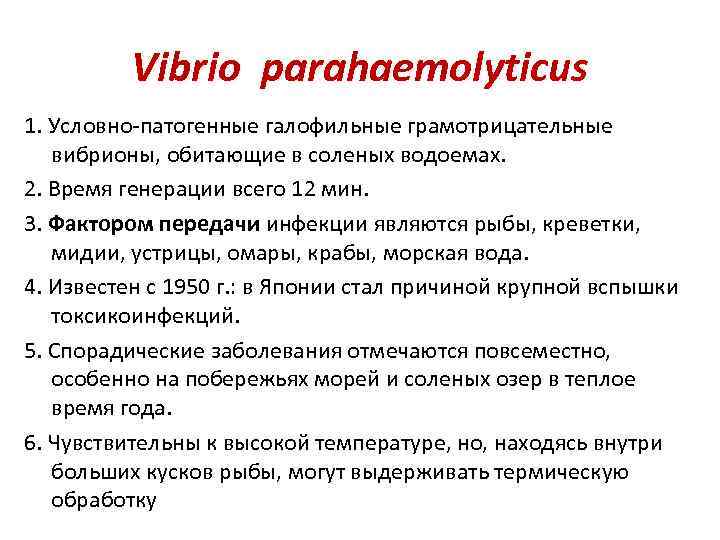 Vibrio parahaemolyticus

1. Условно-патогенные галофильные грамотрицательные вибрионы, обитающие в соленых водоемах.

2. Время генерации всего 12 мин.

3. Фактором передачи инфекции являются рыбы, креветки, мидии, устрицы, омары, крабы, морская вода.

4. Известен с 1950 г.: в Японии стал причиной крупной вспышки токсикоинфекций.

5. Спорадические заболевания отмечаются повсеместно, особенно на побережьях морей и соленых озер в теплое время года.

6. Чувствительны к высокой температуре, но, находясь внутри больших кусков рыбы, могут выдерживать термическую обработку